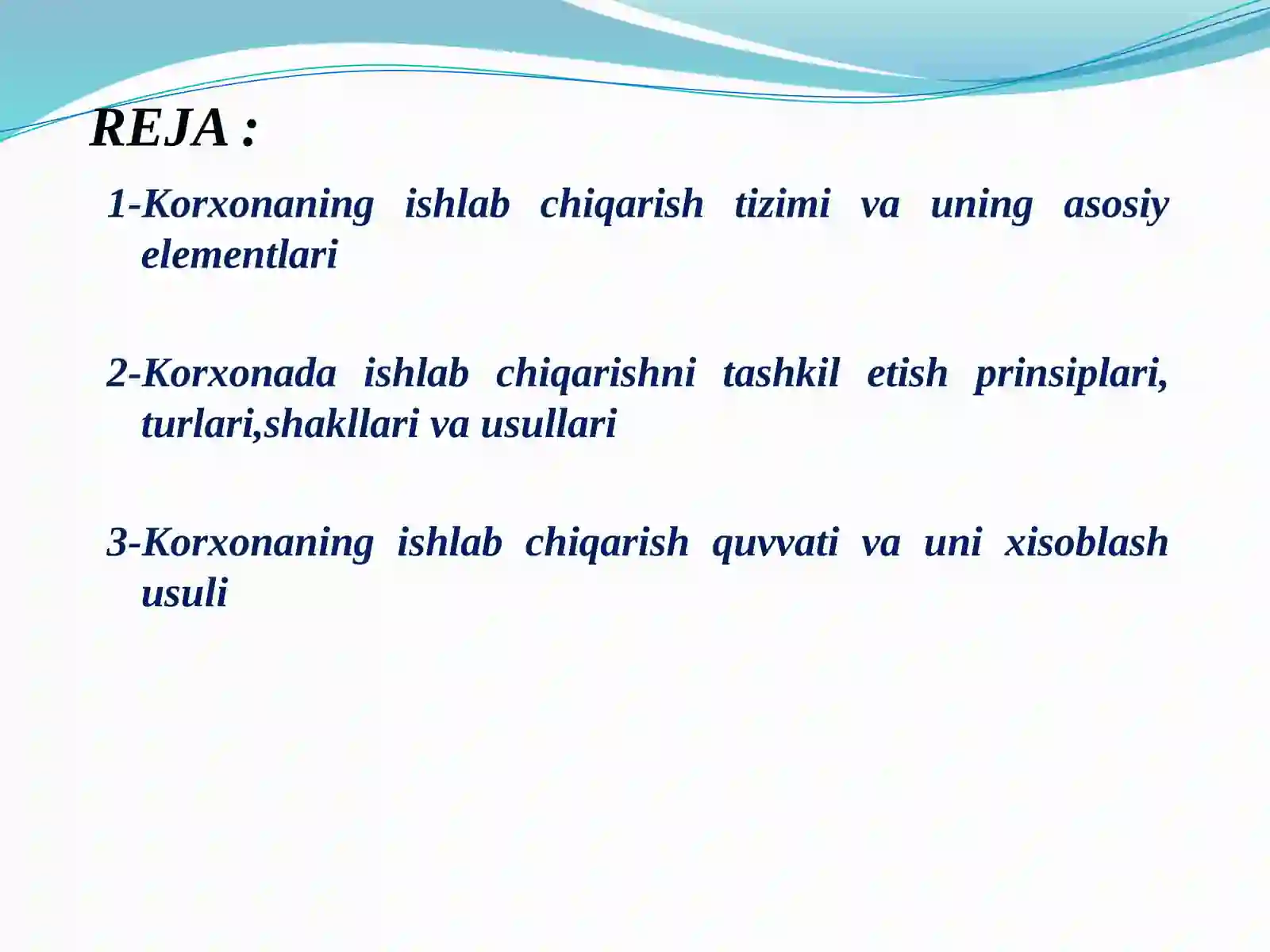 REJA :

1-Korxonaning ishlab chiqarish tizimi va uning asosiy elementlari

2-Korxonada ishlab chiqarishni tashkil etish prinsiplari, turlari,shakllari va usullari

3-Korxonaning ishlab chiqarish quvvati va uni xisoblash usuli